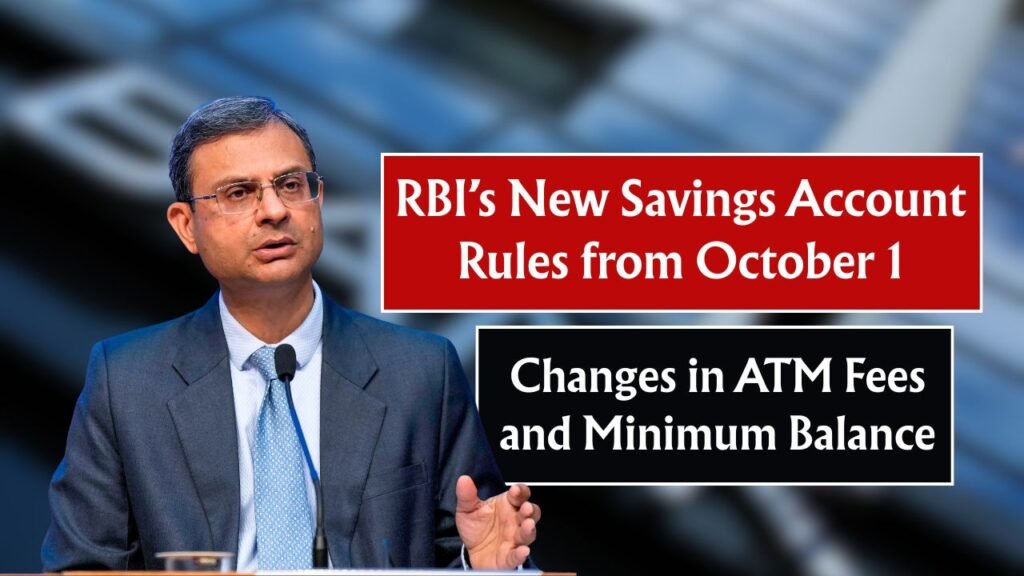 RBI's New Savings Account Rules from October 1

Changes in ATM Fees and Minimum Balance